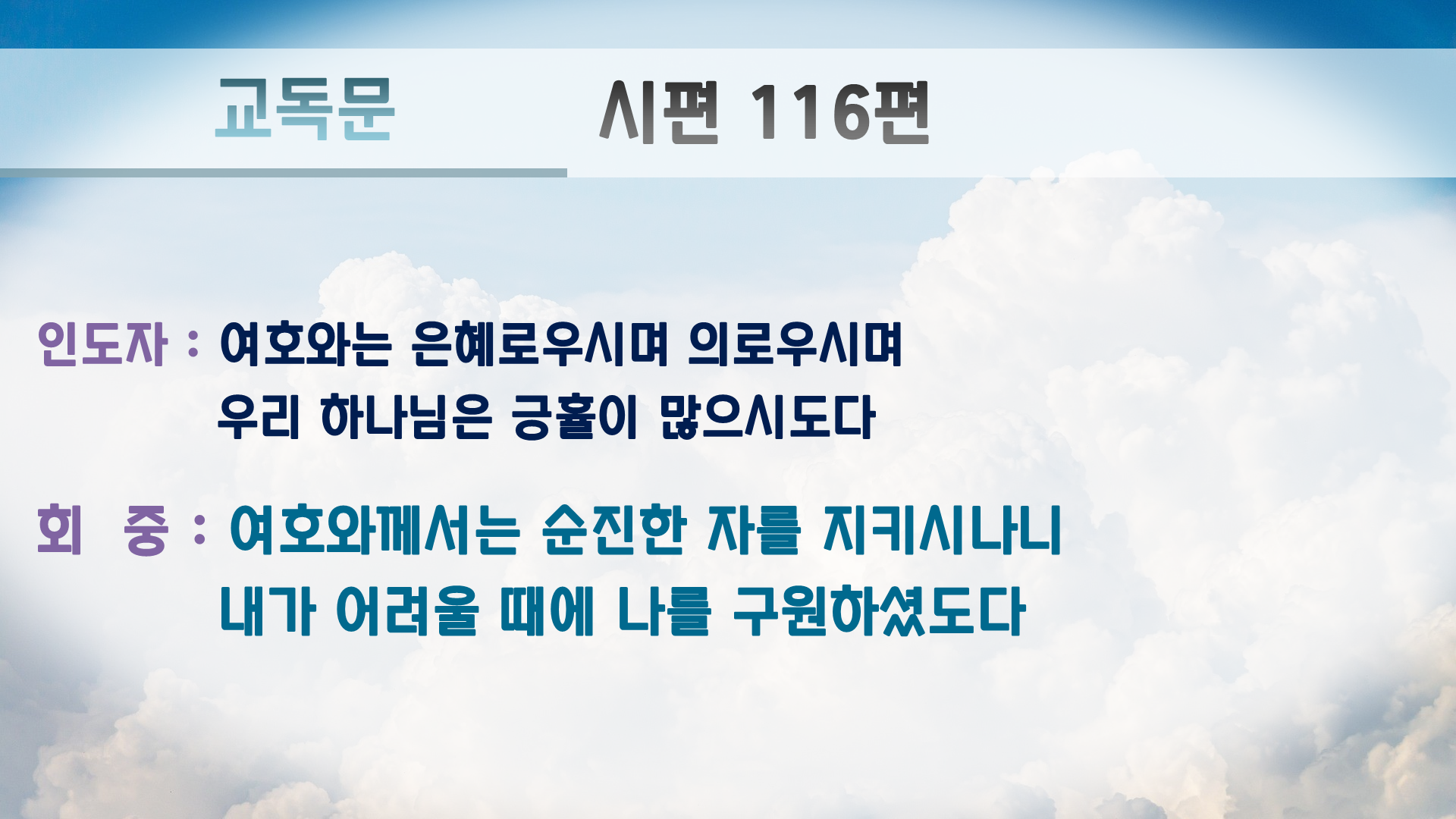 교독문 시편 116편

인도자 : 여호와는 은혜로우시며 의로우시며 우리 하나님은 긍휼이 많으시도다

회 중 : 여호와께서는 순진한 자를 지키시나니 내가 어려울 때에 나를 구원하셨도다